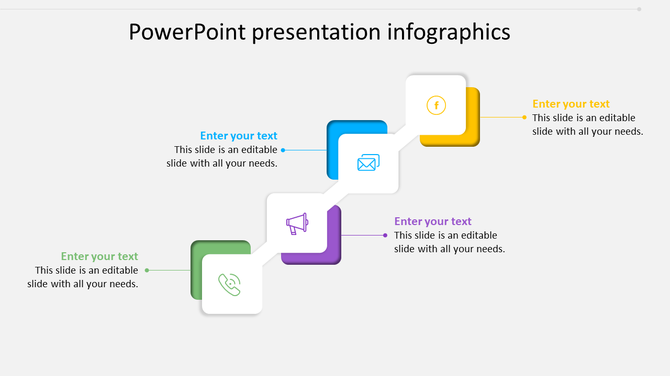 PowerPoint presentation infographics

Enter your text
This slide is an editable slide with all your needs.

Enter your text
This slide is an editable slide with all your needs.

f

Enter your text
This slide is an editable slide with all your needs.

Enter your text
This slide is an editable slide with all your needs.